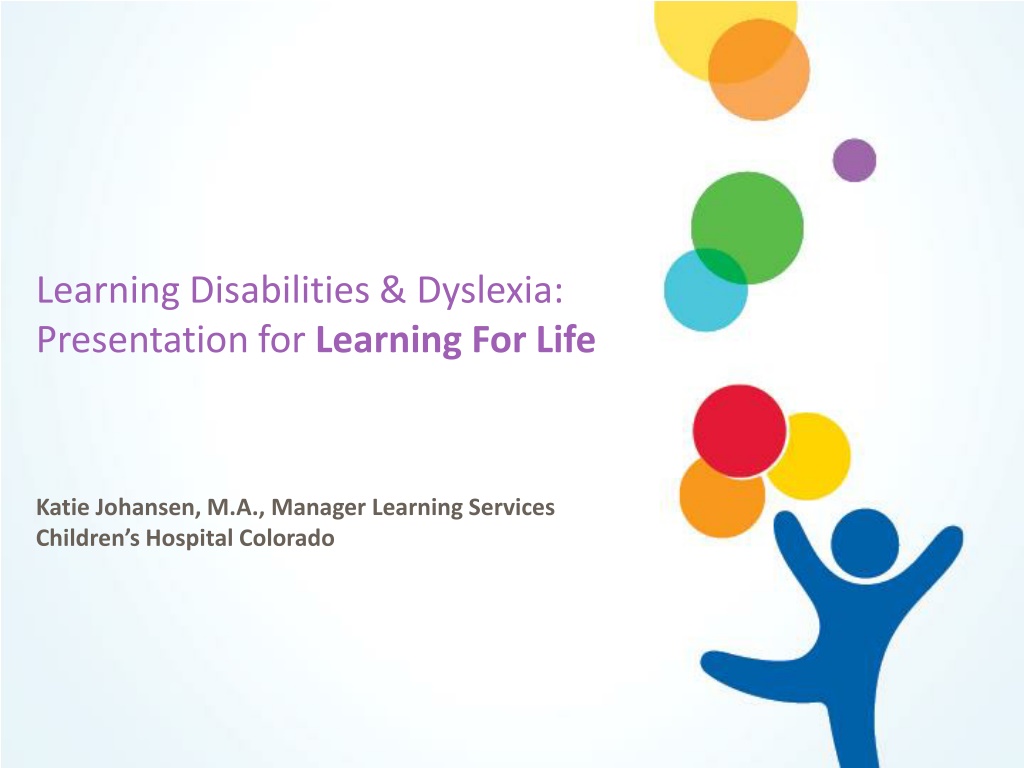 Learning Disabilities & Dyslexia: Presentation for Learning For Life

Katie Johansen, M.A., Manager Learning Services
Children's Hospital Colorado